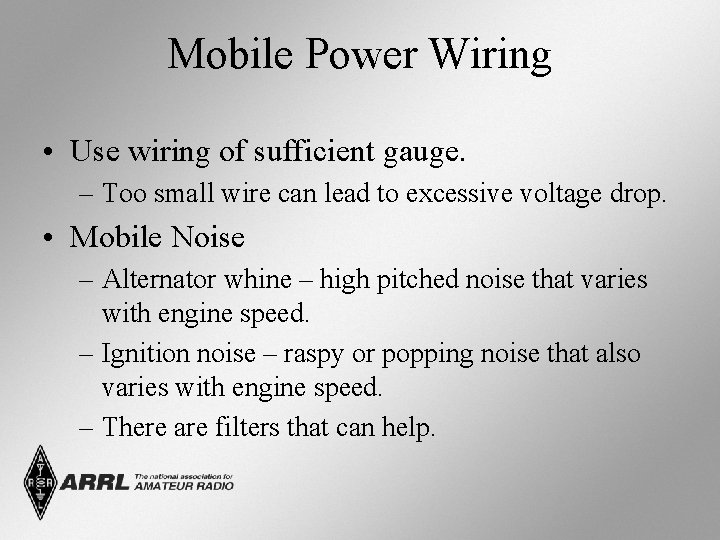 Mobile Power Wiring

• Use wiring of sufficient gauge.
– Too small wire can lead to excessive voltage drop.

• Mobile Noise
– Alternator whine – high pitched noise that varies with engine speed.
– Ignition noise – raspy or popping noise that also varies with engine speed.
– There are filters that can help.

ARRL The national association for AMATEUR RADIO